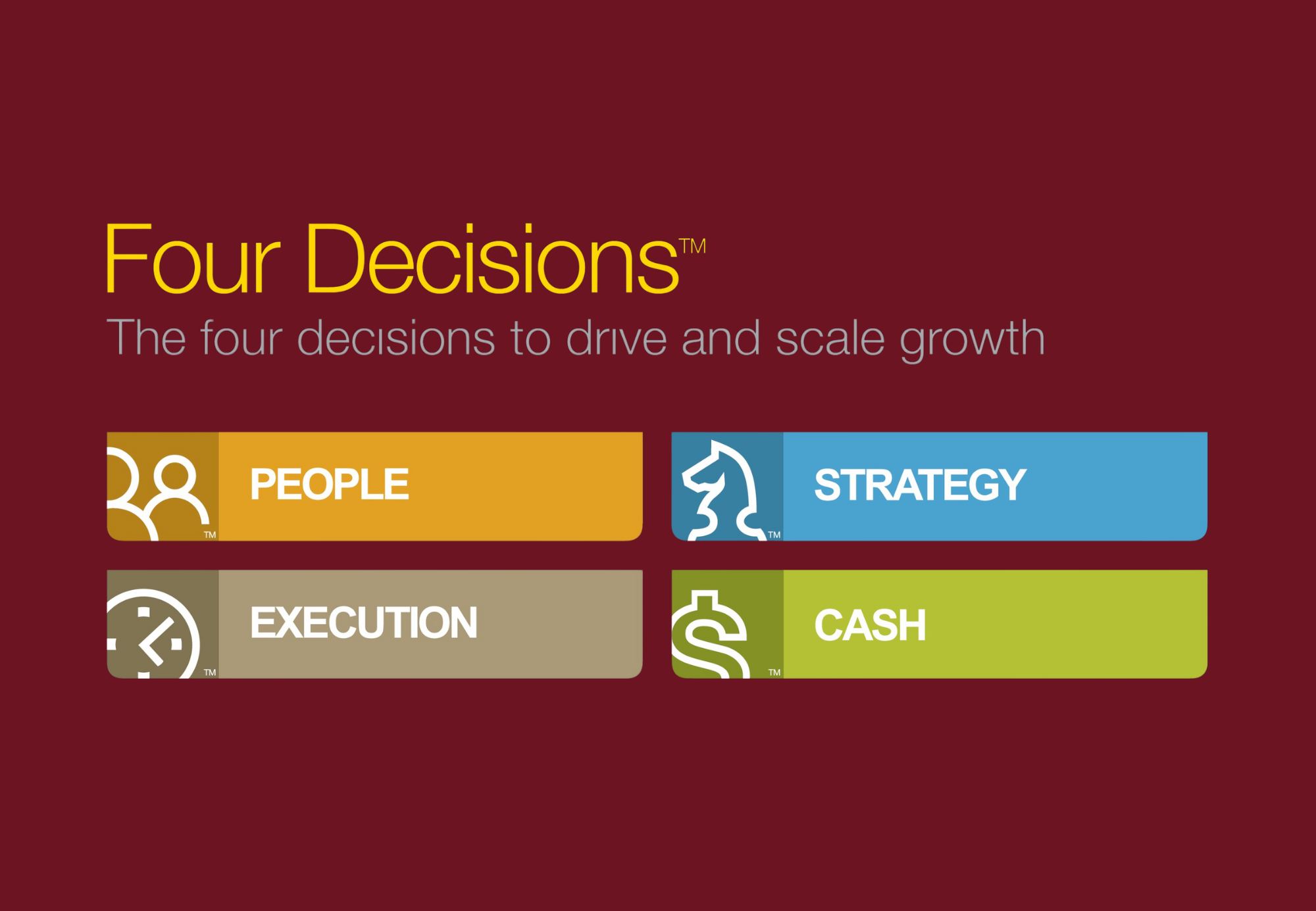 Four Decisions™
The four decisions to drive and scale growth

TM PEOPLE

TM STRATEGY

TM EXECUTION

TM CASH